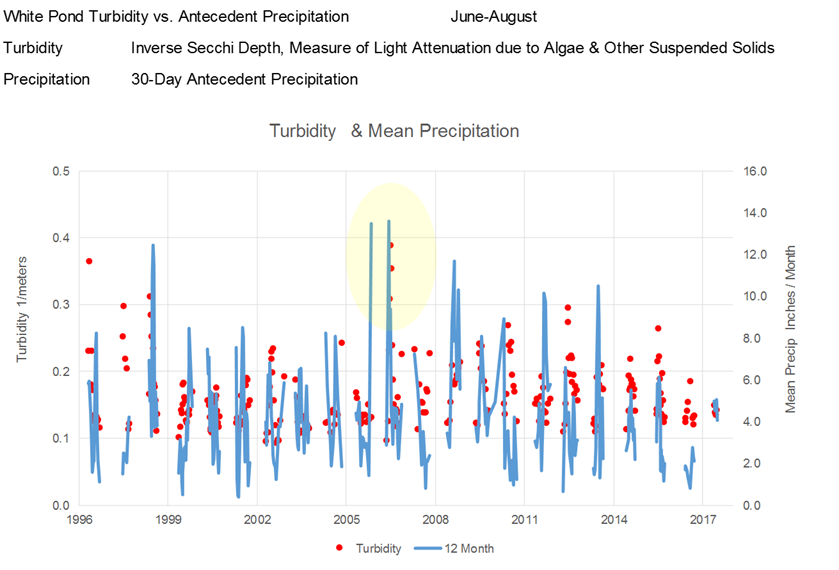 White Pond Turbidity vs. Antecedent Precipitation June-August

Turbidity Inverse Secchi Depth, Measure of Light Attenuation due to Algae & Other Suspended Solids

Precipitation 30-Day Antecedent Precipitation

Turbidity & Mean Precipitation

Turbidity 1/meters

0.5
0.4
0.3
0.2
0.1
0.0

Mean Precip Inches / Month

16.0
14.0
12.0
10.0
8.0
6.0
4.0
2.0
0.0

1996 1999 2002 2005 2008 2011 2014 2017

Turbidity 12 Month